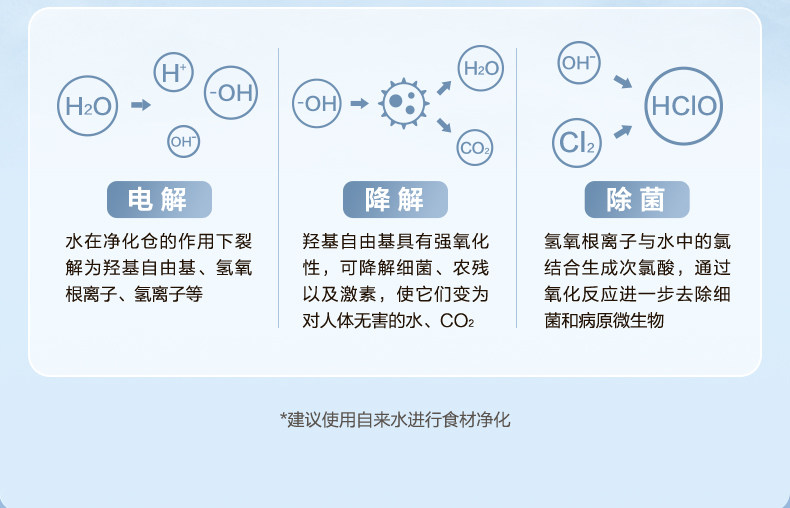 $H_2O$ $H^+$ -OH $OH^-$

电解

水在净化仓的作用下裂解为羟基自由基、氢氧根离子、氢离子等

-OH $H_2O$ $CO_2$

降解

羟基自由基具有强氧化性，可降解细菌、农残以及激素，使它们变为对人体无害的水、$CO_2$

$OH^-$ $Cl_2$ HClO

除菌

氢氧根离子与水中的氯结合生成次氯酸，通过氧化反应进一步去除细菌和病原微生物

*建议使用自来水进行食材净化